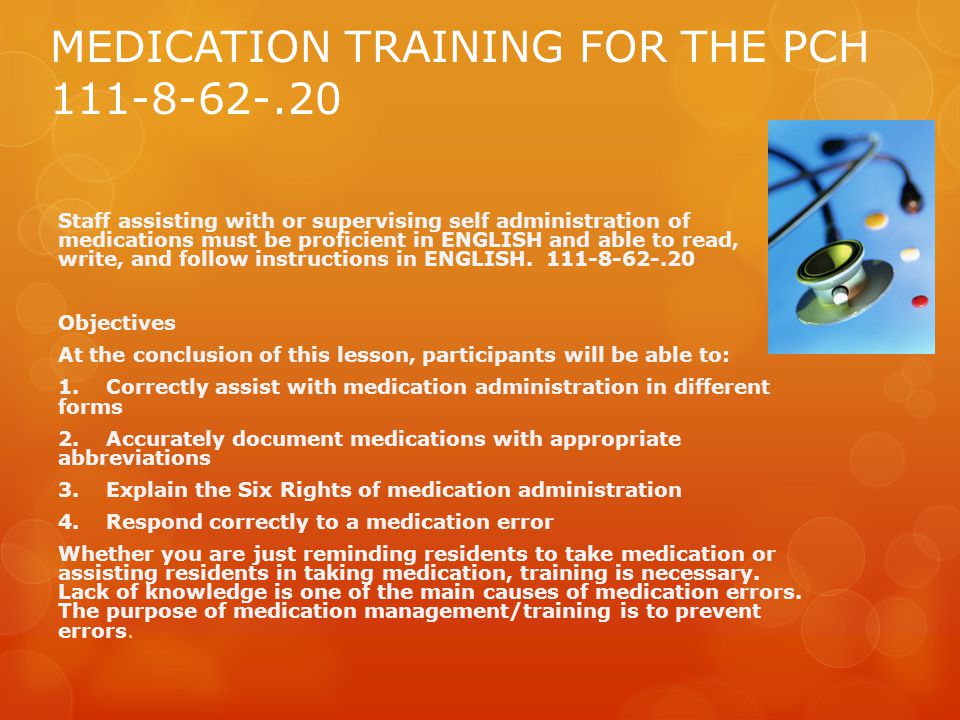 MEDICATION TRAINING FOR THE PCH 111-8-62-.20

Staff assisting with or supervising self administration of medications must be proficient in ENGLISH and able to read, write, and follow instructions in ENGLISH. 111-8-62-.20

Objectives

At the conclusion of this lesson, participants will be able to:

1. Correctly assist with medication administration in different forms

2. Accurately document medications with appropriate abbreviations

3. Explain the Six Rights of medication administration

4. Respond correctly to a medication error

Whether you are just reminding residents to take medication or assisting residents in taking medication, training is necessary. Lack of knowledge is one of the main causes of medication errors. The purpose of medication management/training is to prevent errors.